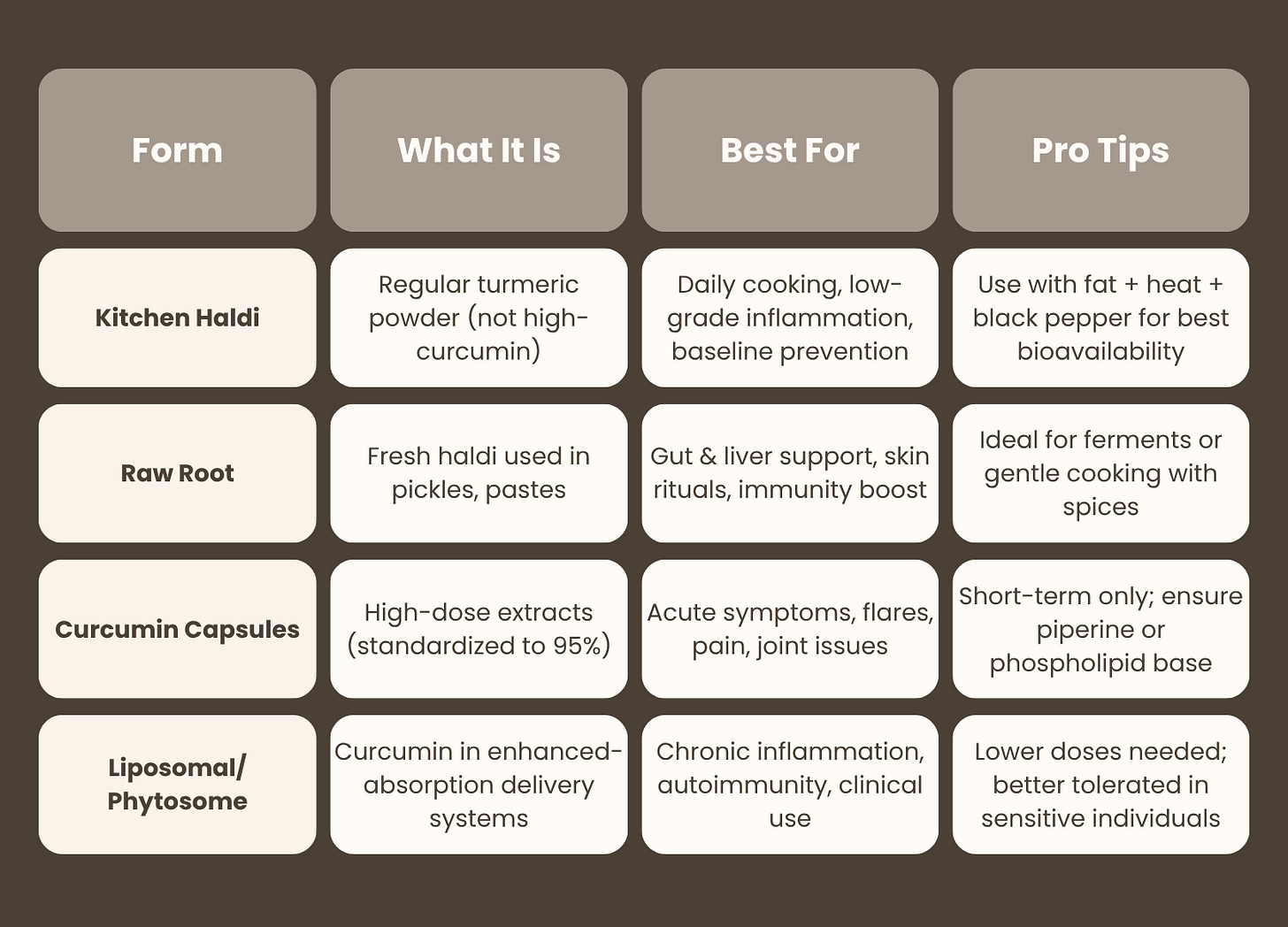 | Form | What It Is | Best For | Pro Tips |
|---|---|---|---|
| Kitchen Haldi | Regular turmeric powder (not high-curcumin) | Daily cooking, low-grade inflammation, baseline prevention | Use with fat + heat + black pepper for best bioavailability |
| Raw Root | Fresh haldi used in pickles, pastes | Gut & liver support, skin rituals, immunity boost | Ideal for ferments or gentle cooking with spices |
| Curcumin Capsules | High-dose extracts (standardized to 95%) | Acute symptoms, flares, pain, joint issues | Short-term only; ensure piperine or phospholipid base |
| Liposomal/ Phytosome | Curcumin in enhanced-absorption delivery systems | Chronic inflammation, autoimmunity, clinical use | Lower doses needed; better tolerated in sensitive individuals |